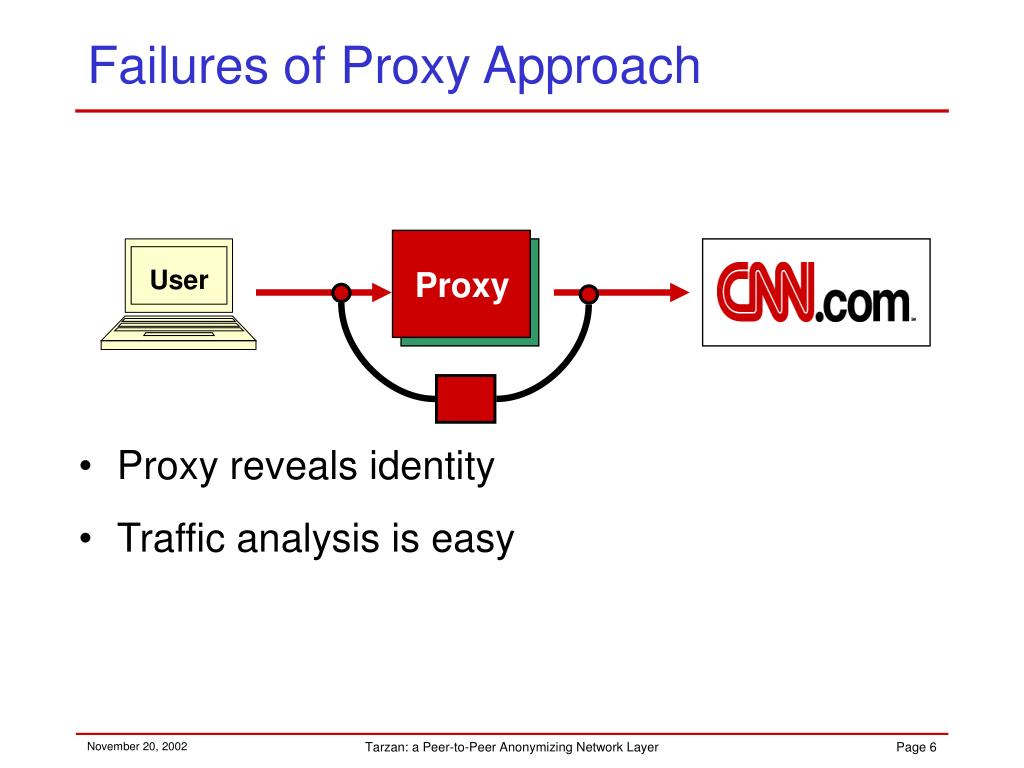 Failures of Proxy Approach

User

Proxy

CNN.com

• Proxy reveals identity

• Traffic analysis is easy

November 20, 2002

Tarzan: a Peer-to-Peer Anonymizing Network Layer

Page 6